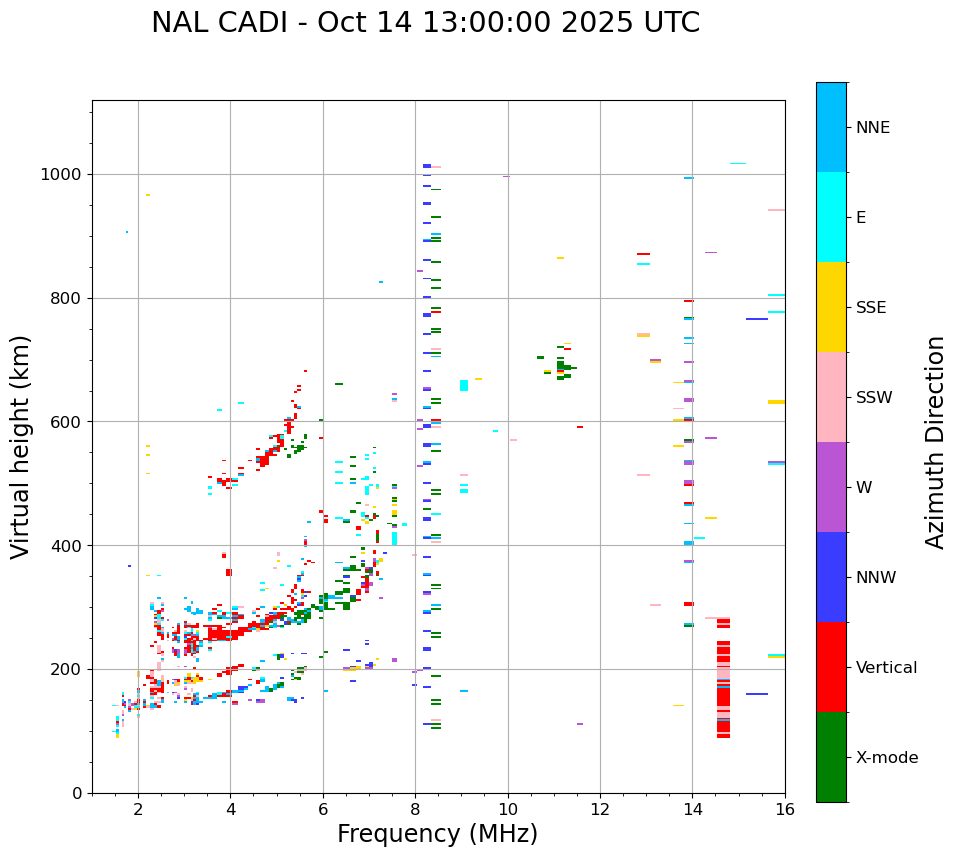 NAL CADI - Oct 14 13:00:00 2025 UTC

Virtual height (km)

1000
800
600
400
200
0

2
4
6
8
10
12
14
16

Frequency (MHz)

NNE
E
SSE
SSW
W
NNW
Vertical
X-mode

Azimuth Direction